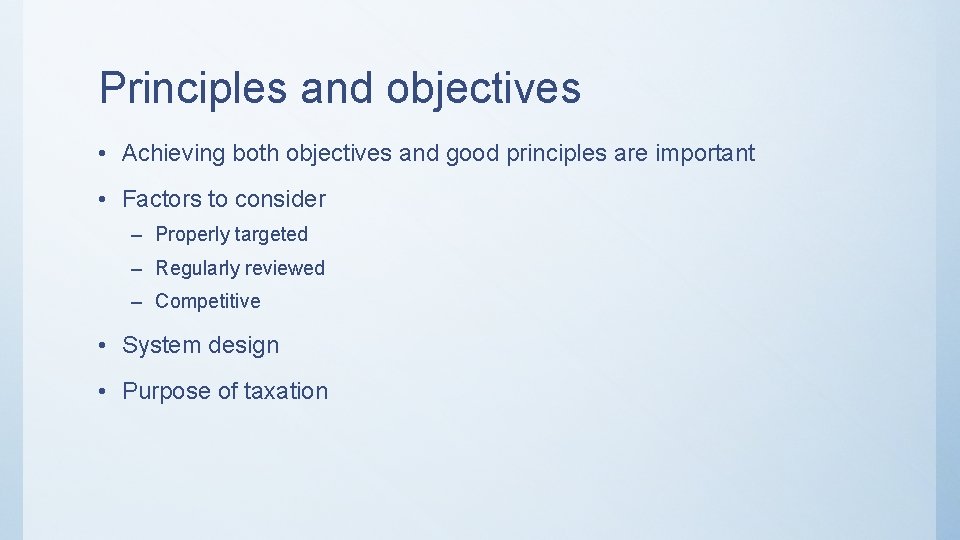 Principles and objectives

• Achieving both objectives and good principles are important

• Factors to consider

– Properly targeted

– Regularly reviewed

– Competitive

• System design

• Purpose of taxation